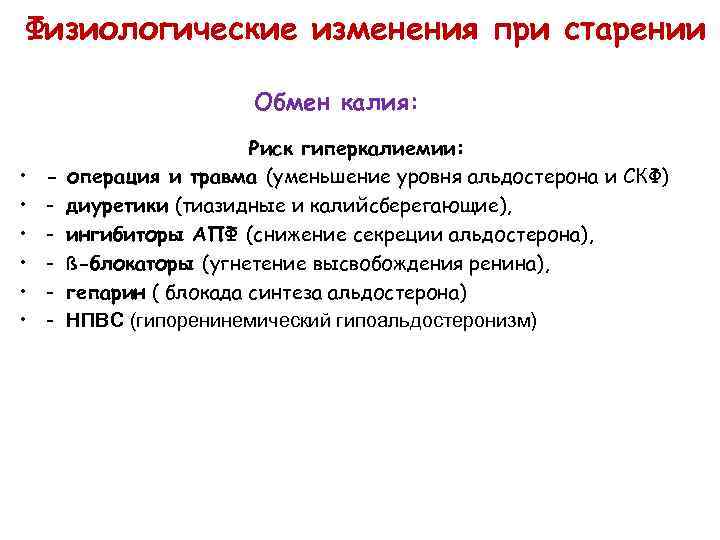 Физиологические изменения при старении

Обмен калия:

Риск гиперкалиемии:

• - операция и травма (уменьшение уровня альдостерона и СКФ)
• - диуретики (тиазидные и калийсберегающие),
• - ингибиторы АПФ (снижение секреции альдостерона),
• - ß-блокаторы (угнетение высвобождения ренина),
• - гепарин ( блокада синтеза альдостерона)
• - НПВС (гипоренинемический гипоальдостеронизм)